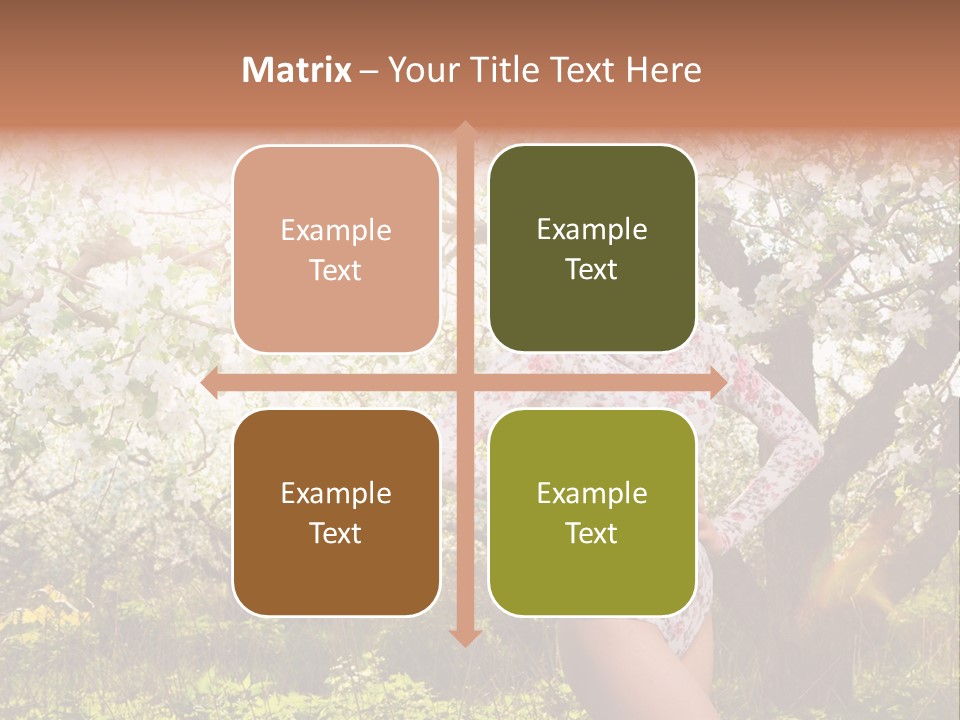 Matrix – Your Title Text Here

Example Text

Example Text

Example Text

Example Text